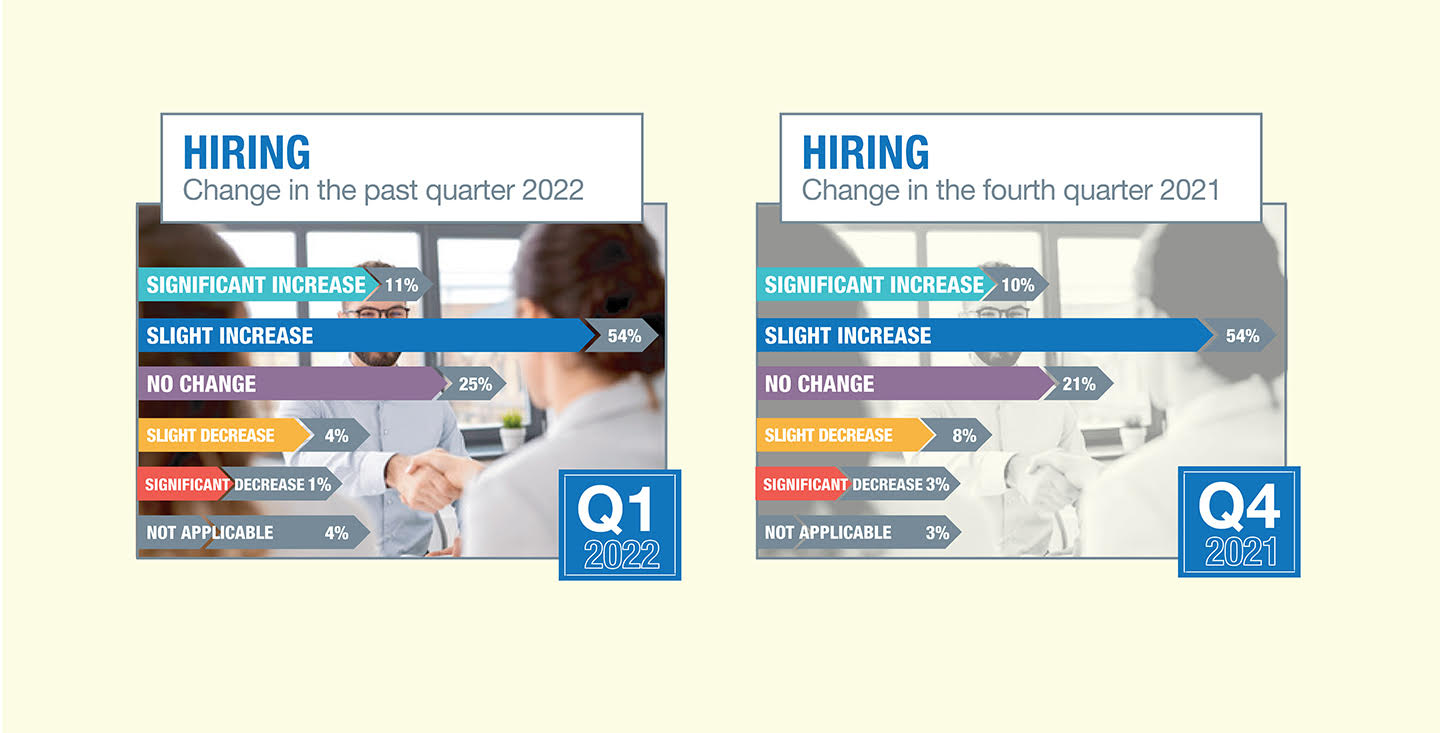 HIRING
Change in the past quarter 2022

SIGNIFICANT INCREASE 11%
SLIGHT INCREASE 54%
NO CHANGE 25%
SLIGHT DECREASE 4%
SIGNIFICANT DECREASE 1%
NOT APPLICABLE 4%

Q1
2022

HIRING
Change in the fourth quarter 2021

SIGNIFICANT INCREASE 10%
SLIGHT INCREASE 54%
NO CHANGE 21%
SLIGHT DECREASE 8%
SIGNIFICANT DECREASE 3%
NOT APPLICABLE 3%

Q4
2021